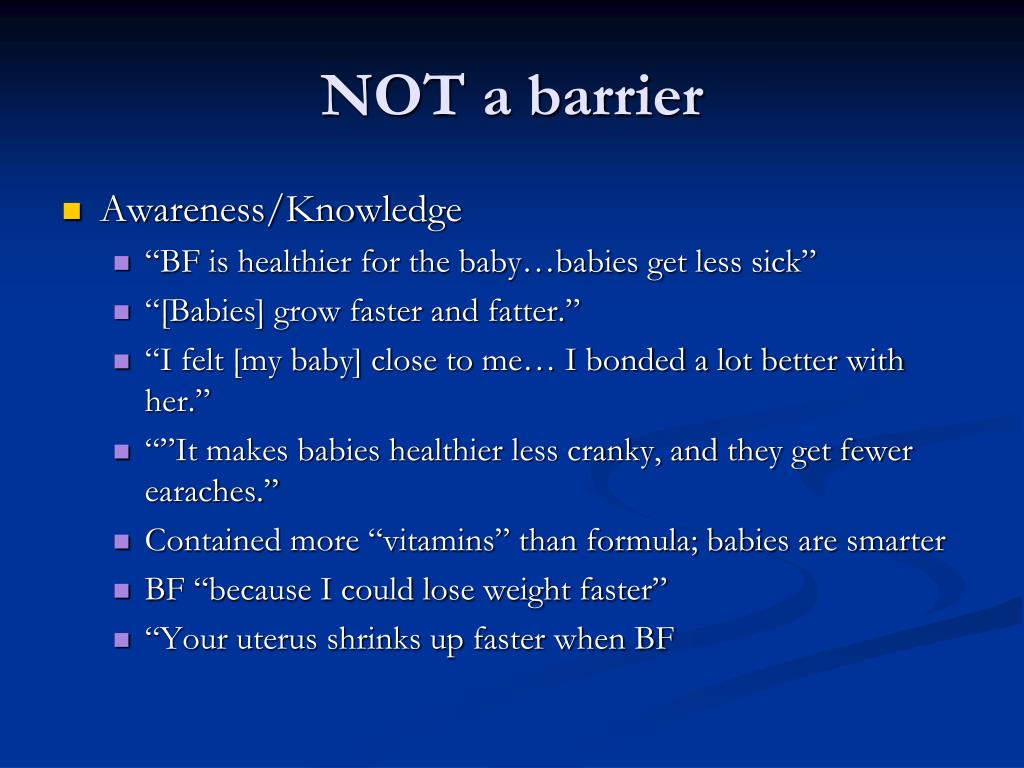 NOT a barrier

Awareness/Knowledge

“BF is healthier for the baby…babies get less sick”

“[Babies] grow faster and fatter.”

“I felt [my baby] close to me… I bonded a lot better with her.”

“”It makes babies healthier less cranky, and they get fewer earaches.”

Contained more “vitamins” than formula; babies are smarter

BF “because I could lose weight faster”

“Your uterus shrinks up faster when BF